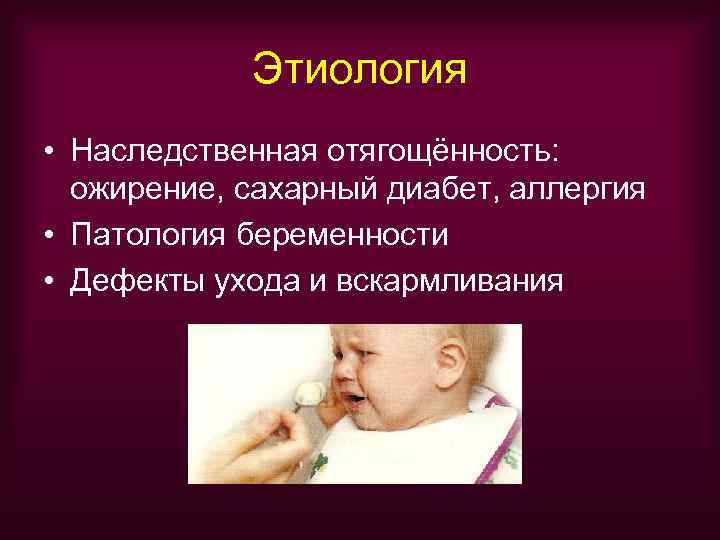 Этиология

• Наследственная отягощённость: ожирение, сахарный диабет, аллергия
• Патология беременности
• Дефекты ухода и вскармливания